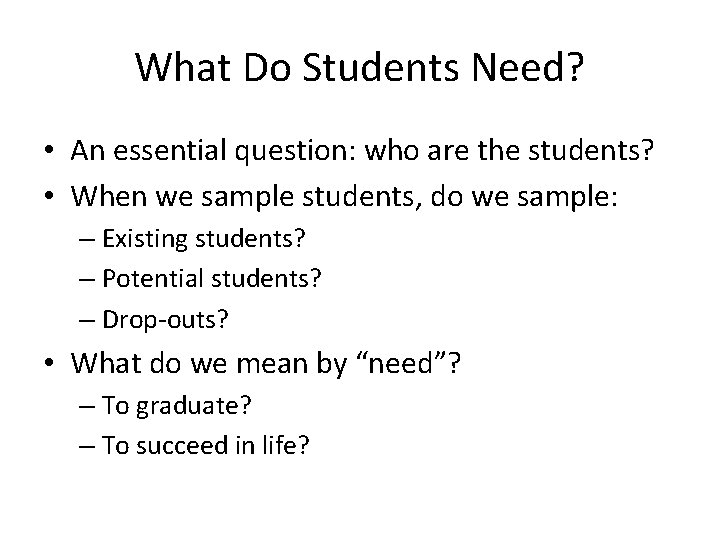 What Do Students Need?

• An essential question: who are the students?
• When we sample students, do we sample:
– Existing students?
– Potential students?
– Drop-outs?
• What do we mean by “need”?
– To graduate?
– To succeed in life?